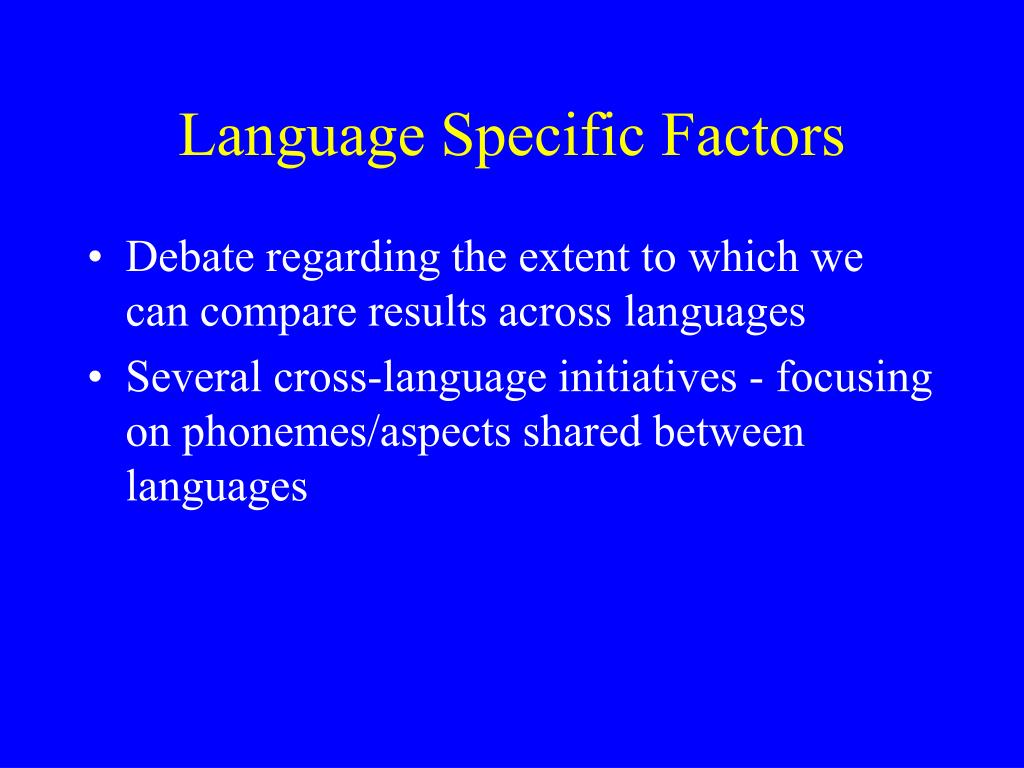 Language Specific Factors

• Debate regarding the extent to which we can compare results across languages
• Several cross-language initiatives - focusing on phonemes/aspects shared between languages